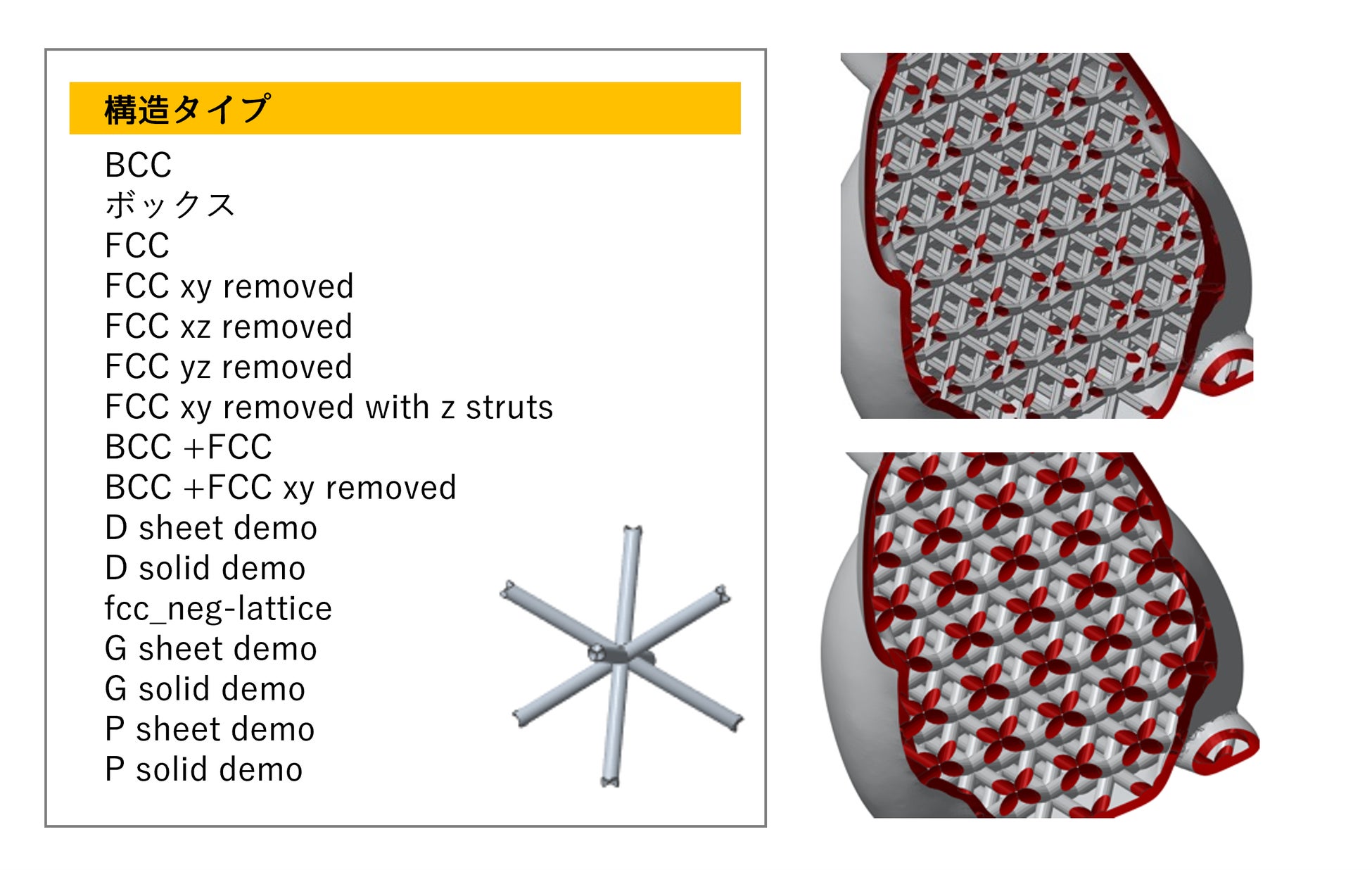 構造タイプ

BCC
ボックス
FCC
FCC xy removed
FCC xz removed
FCC yz removed
FCC xy removed with z struts
BCC +FCC
BCC +FCC xy removed
D sheet demo
D solid demo
fcc_neg-lattice
G sheet demo
G solid demo
P sheet demo
P solid demo